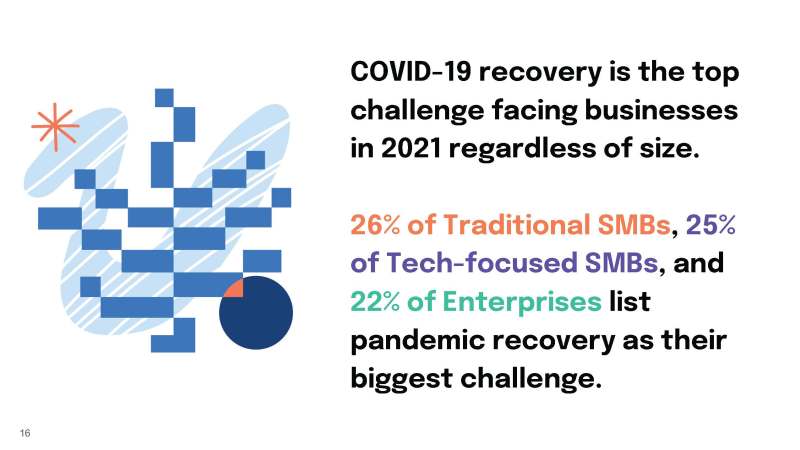 COVID-19 recovery is the top challenge facing businesses in 2021 regardless of size.

26% of Traditional SMBs, 25% of Tech-focused SMBs, and 22% of Enterprises list pandemic recovery as their biggest challenge.

16